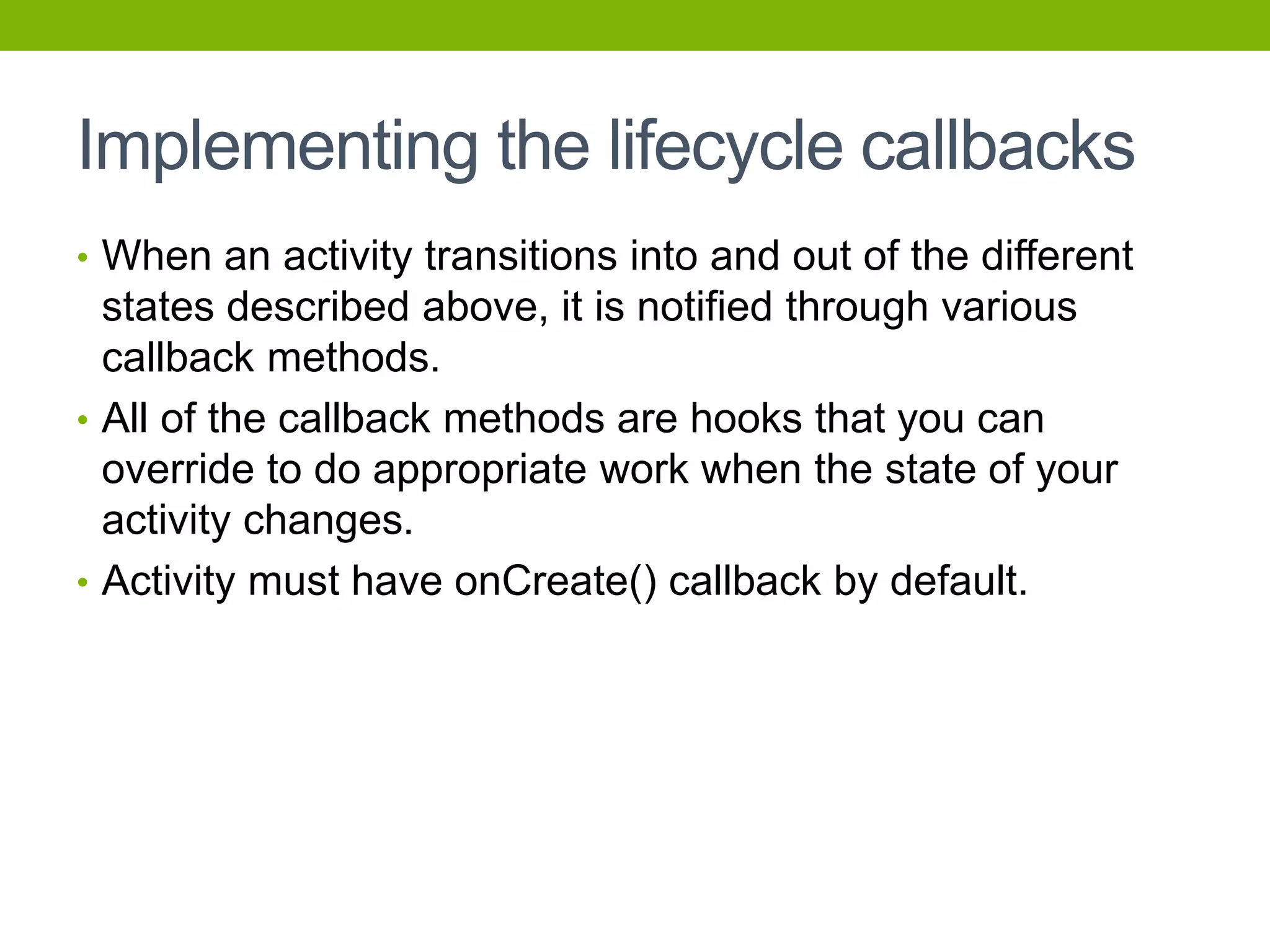 Implementing the lifecycle callbacks

• When an activity transitions into and out of the different states described above, it is notified through various callback methods.
• All of the callback methods are hooks that you can override to do appropriate work when the state of your activity changes.
• Activity must have onCreate() callback by default.